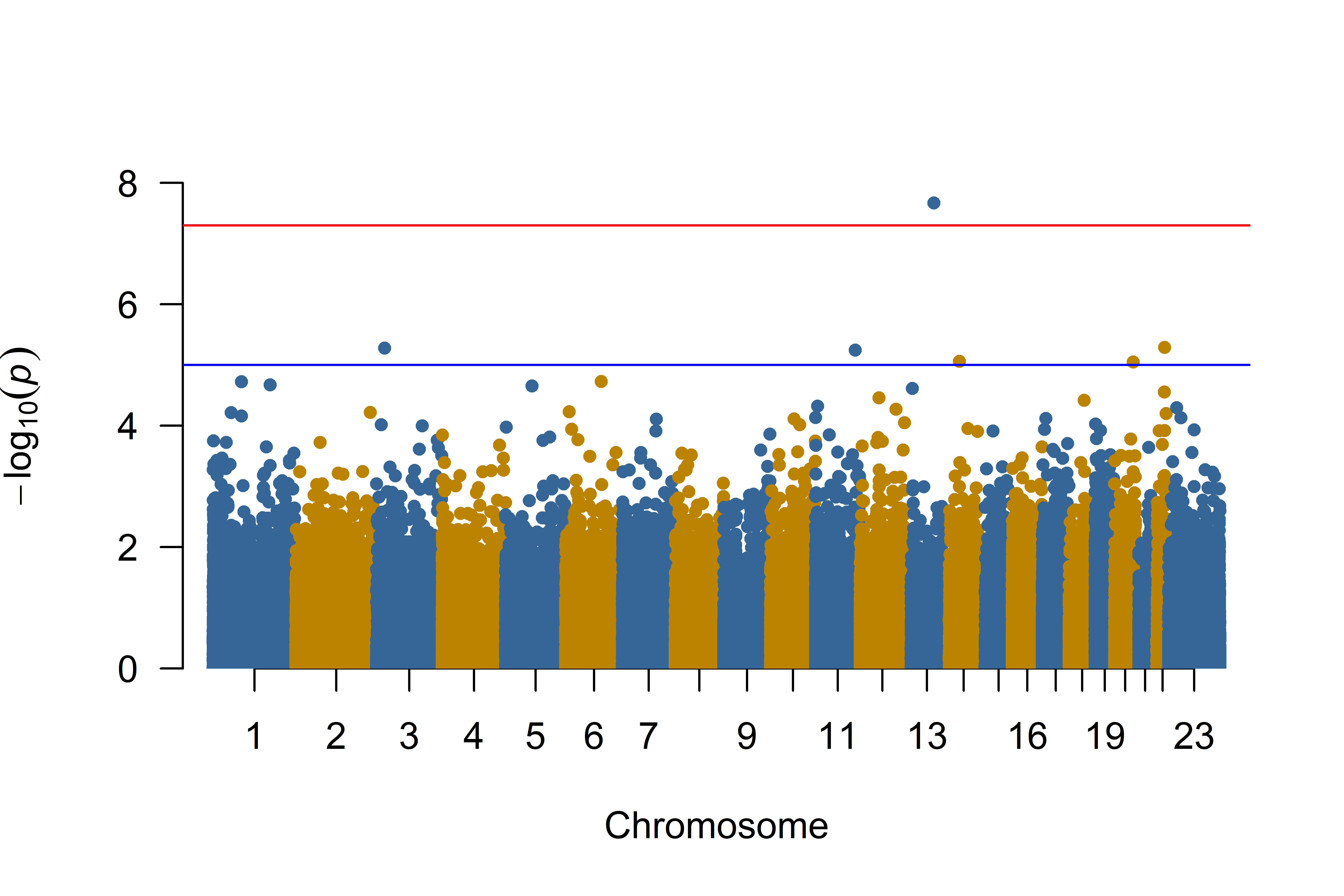 $-\log_{10}(p)$

8
6
4
2
0

1 2 3 4 5 6 7 9 11 13 16 19 23

Chromosome